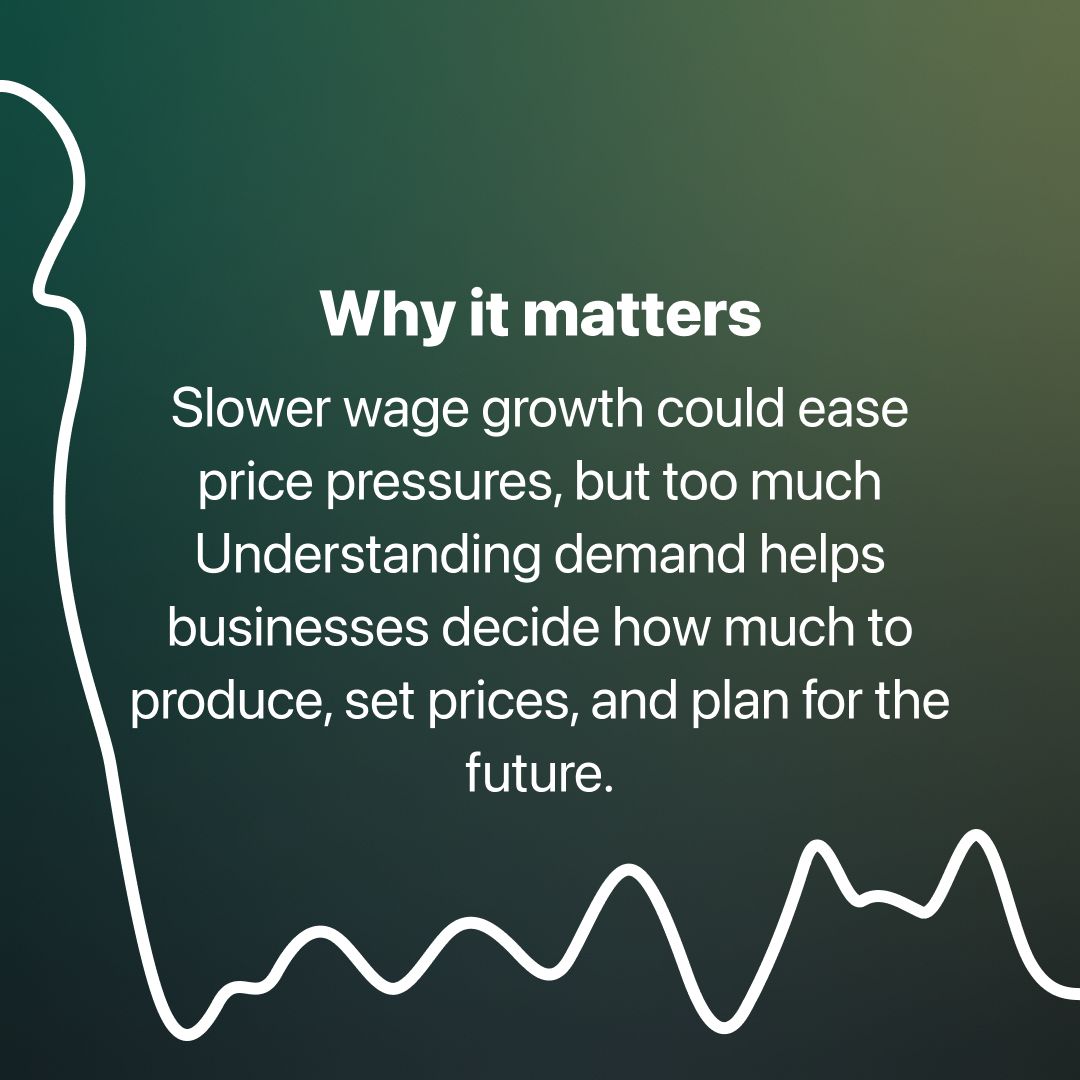 Why it matters

Slower wage growth could ease price pressures, but too much Understanding demand helps businesses decide how much to produce, set prices, and plan for the future.